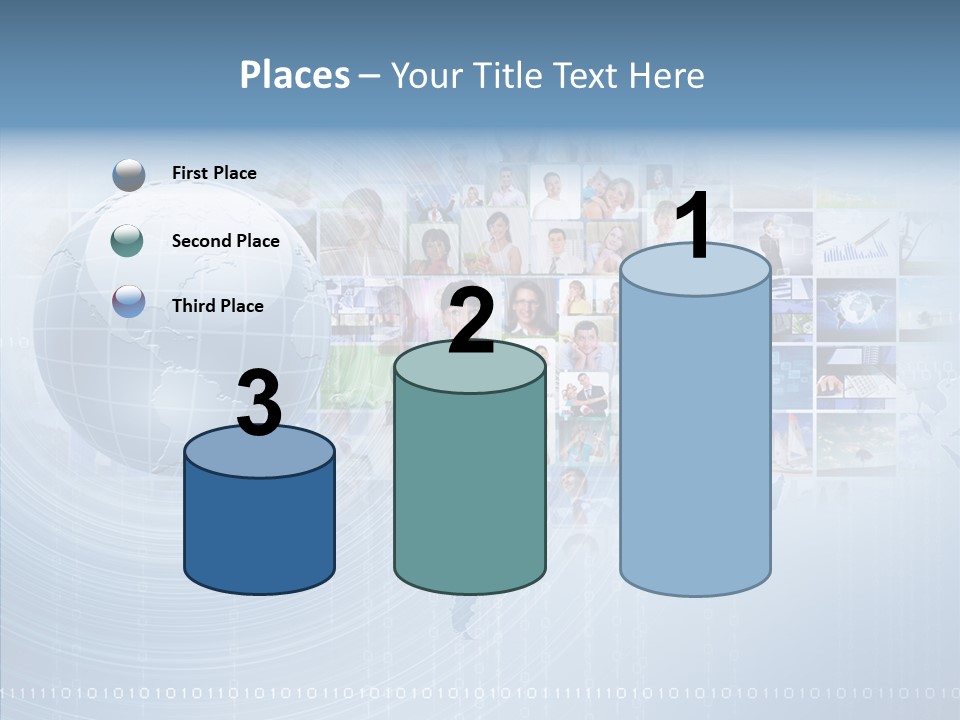 Places – Your Title Text Here

First Place

Second Place

Third Place

3

2

1